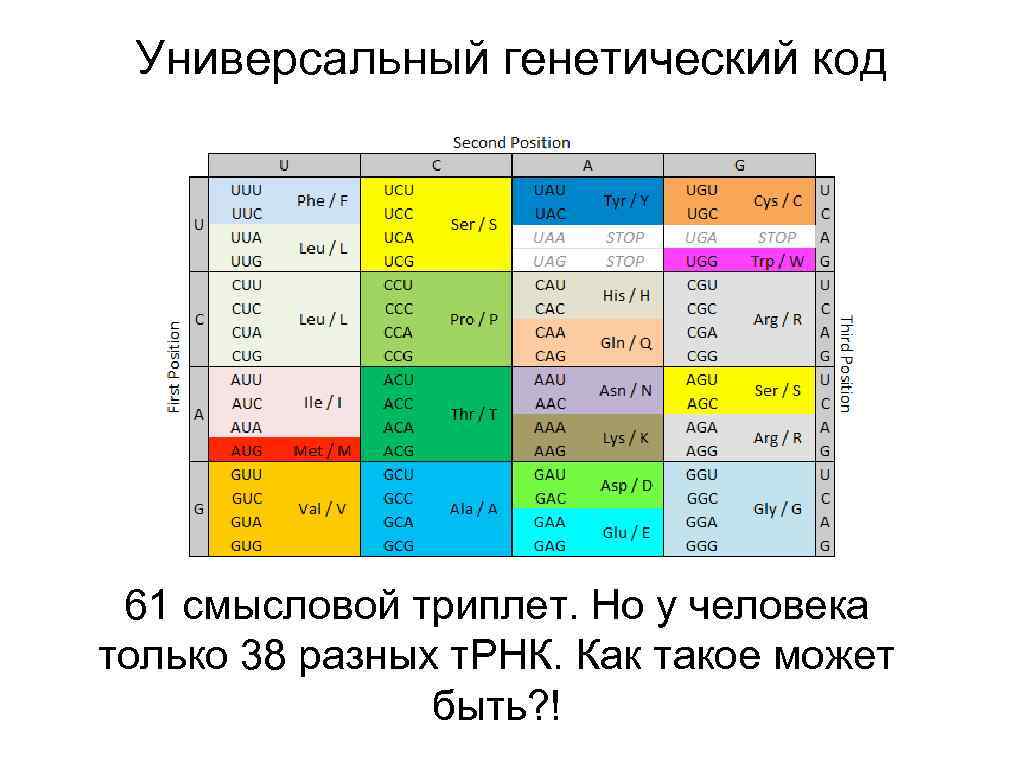 Универсальный генетический код

Second Position

First Position

Third Position

| | U | | C | | A | | G | | |
|---|---|---|---|---|---|---|---|---|---|
| U | UUU | Phe / F | UCU | Ser / S | UAU | Tyr / Y | UGU | Cys / C | U |
| | UUC | | UCC | | UAC | | UGC | | C |
| | UUA | Leu / L | UCA | | UAA | STOP | UGA | STOP | A |
| | UUG | | UCG | | UAG | STOP | UGG | Trp / W | G |
| C | CUU | Leu / L | CCU | Pro / P | CAU | His / H | CGU | Arg / R | U |
| | CUC | | CCC | | CAC | | CGC | | C |
| | CUA | | CCA | | CAA | Gln / Q | CGA | | A |
| | CUG | | CCG | | CAG | | CGG | | G |
| A | AUU | Ile / I | ACU | Thr / T | AAU | Asn / N | AGU | Ser / S | U |
| | AUC | | ACC | | AAC | | AGC | | C |
| | AUA | | ACA | | AAA | Lys / K | AGA | Arg / R | A |
| | AUG | Met / M | ACG | | AAG | | AGG | | G |
| G | GUU | Val / V | GCU | Ala / A | GAU | Asp / D | GGU | Gly / G | U |
| | GUC | | GCC | | GAC | | GGC | | C |
| | GUA | | GCA | | GAA | Glu / E | GGA | | A |
| | GUG | | GCG | | GAG | | GGG | | G |

61 смысловой триплет. Но у человека только 38 разных тРНК. Как такое может быть?!